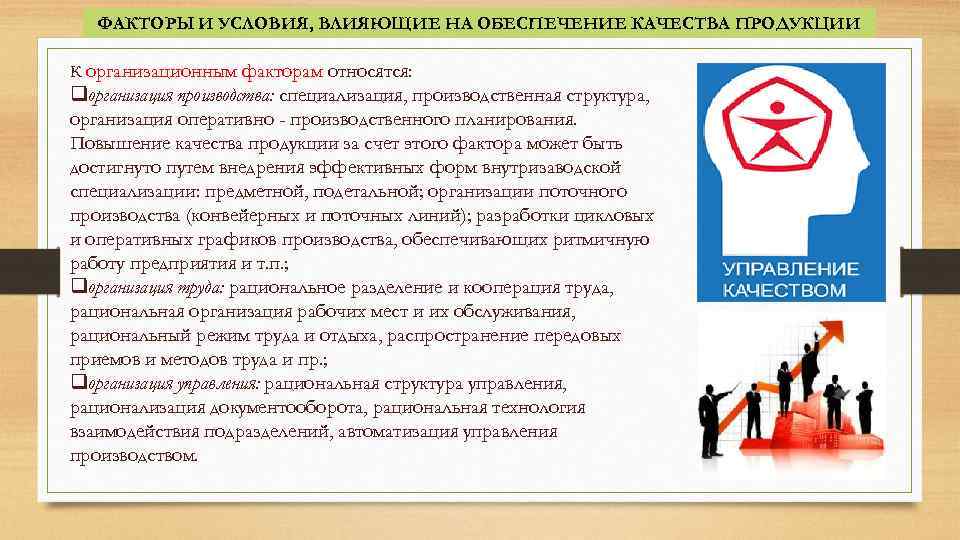 ФАКТОРЫ И УСЛОВИЯ, ВЛИЯЮЩИЕ НА ОБЕСПЕЧЕНИЕ КАЧЕСТВА ПРОДУКЦИИ

К организационным факторам относятся:
❑организация производства: специализация, производственная структура, организация оперативно - производственного планирования. Повышение качества продукции за счет этого фактора может быть достигнуто путем внедрения эффективных форм внутризаводской специализации: предметной, подетальной; организации поточного производства (конвейерных и поточных линий); разработки цикловых и оперативных графиков производства, обеспечивающих ритмичную работу предприятия и т.п.;
❑организация труда: рациональное разделение и кооперация труда, рациональная организация рабочих мест и их обслуживания, рациональный режим труда и отдыха, распространение передовых приемов и методов труда и пр.;
❑организация управления: рациональная структура управления, рационализация документооборота, рациональная технология взаимодействия подразделений, автоматизация управления производством.

УПРАВЛЕНИЕ КАЧЕСТВОМ